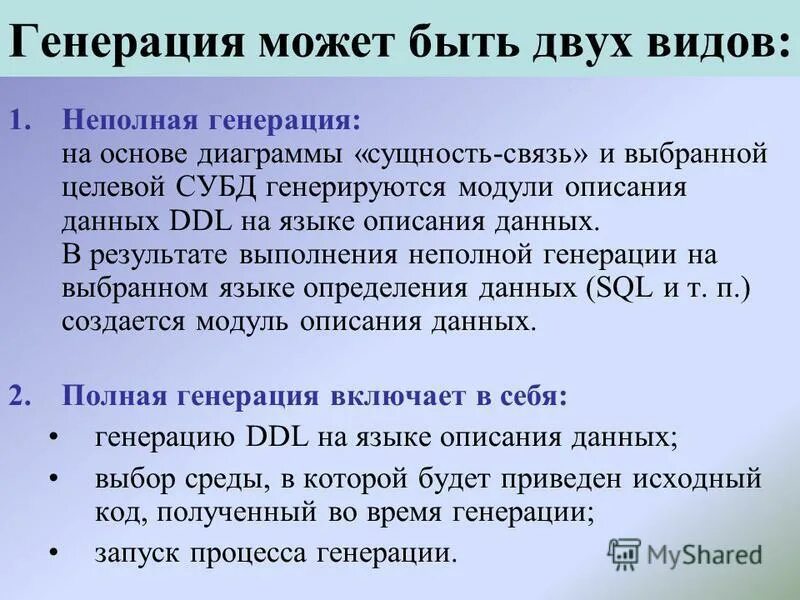 Генерация может быть двух видов:

1. Неполная генерация:
на основе диаграммы «сущность-связь» и выбранной целевой СУБД генерируются модули описания данных DDL на языке описания данных.
В результате выполнения неполной генерации на выбранном языке определения данных (SQL и т. п.) создается модуль описания данных.

2. Полная генерация включает в себя:
• генерацию DDL на языке описания данных;
• выбор среды, в которой будет приведен исходный код, полученный во время генерации;
• запуск процесса генерации.

MyShared